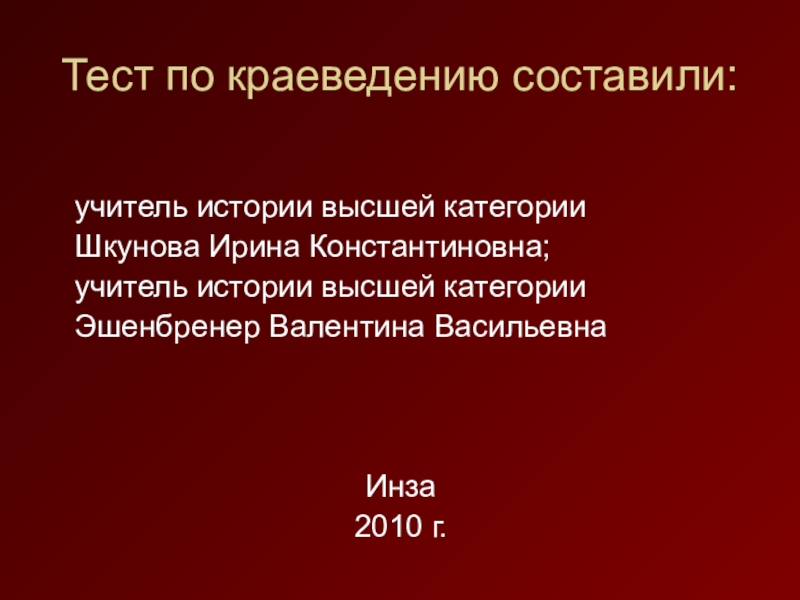 Тест по краеведению составили:

учитель истории высшей категории
Шкунова Ирина Константиновна;
учитель истории высшей категории
Эшенбренер Валентина Васильевна

Инза
2010 г.